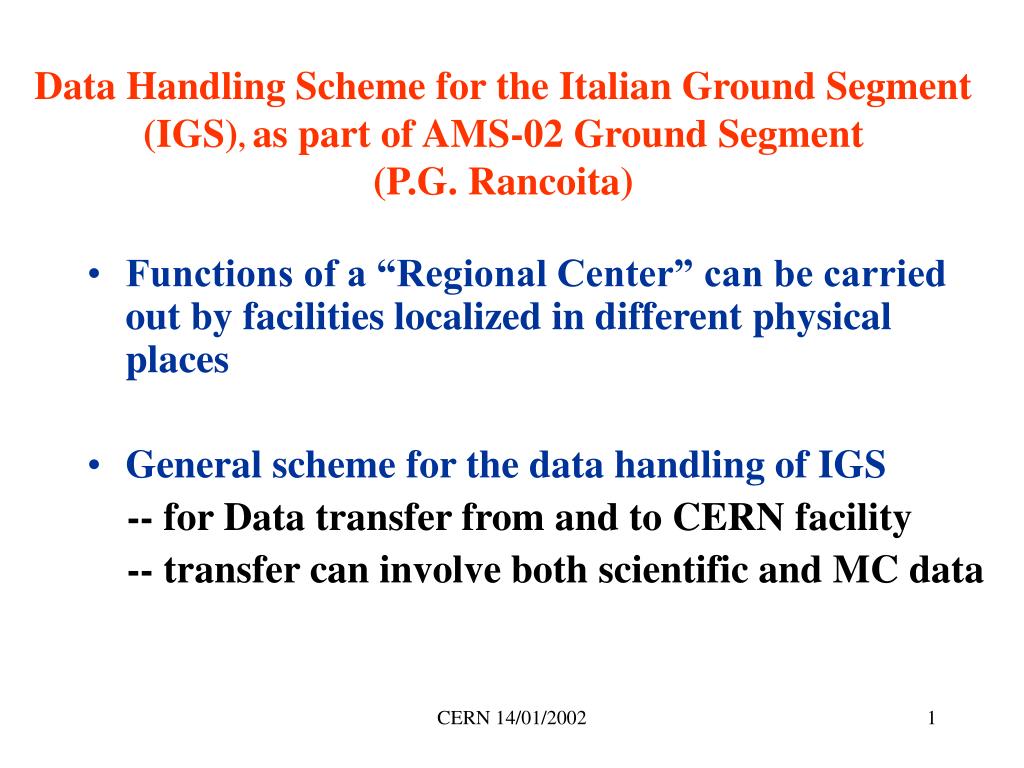 Data Handling Scheme for the Italian Ground Segment (IGS), as part of AMS-02 Ground Segment
(P.G. Rancoita)

• Functions of a “Regional Center” can be carried out by facilities localized in different physical places

• General scheme for the data handling of IGS
-- for Data transfer from and to CERN facility
-- transfer can involve both scientific and MC data

CERN 14/01/2002

1